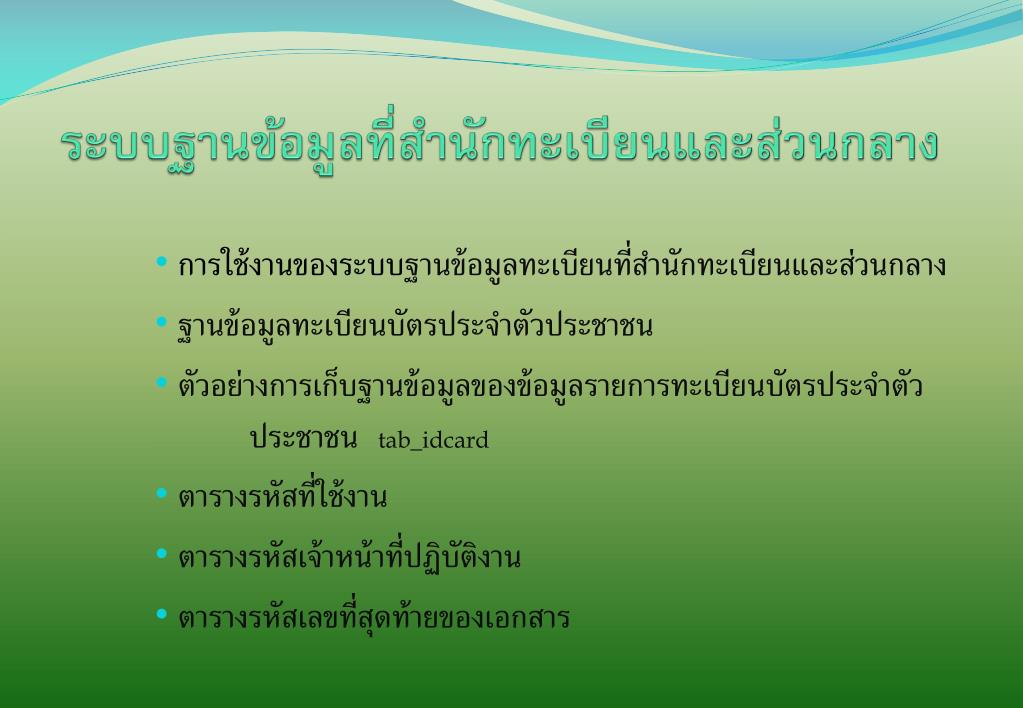 ระบบฐานข้อมูลที่สำนักทะเบียนและส่วนกลาง

• การใช้งานของระบบฐานข้อมูลทะเบียนที่สำนักทะเบียนและส่วนกลาง
• ฐานข้อมูลทะเบียนบัตรประจำตัวประชาชน
• ตัวอย่างการเก็บฐานข้อมูลของข้อมูลรายการทะเบียนบัตรประจำตัวประชาชน tab_idcard
• ตารางรหัสที่ใช้งาน
• ตารางรหัสเจ้าหน้าที่ปฏิบัติงาน
• ตารางรหัสเลขที่สุดท้ายของเอกสาร